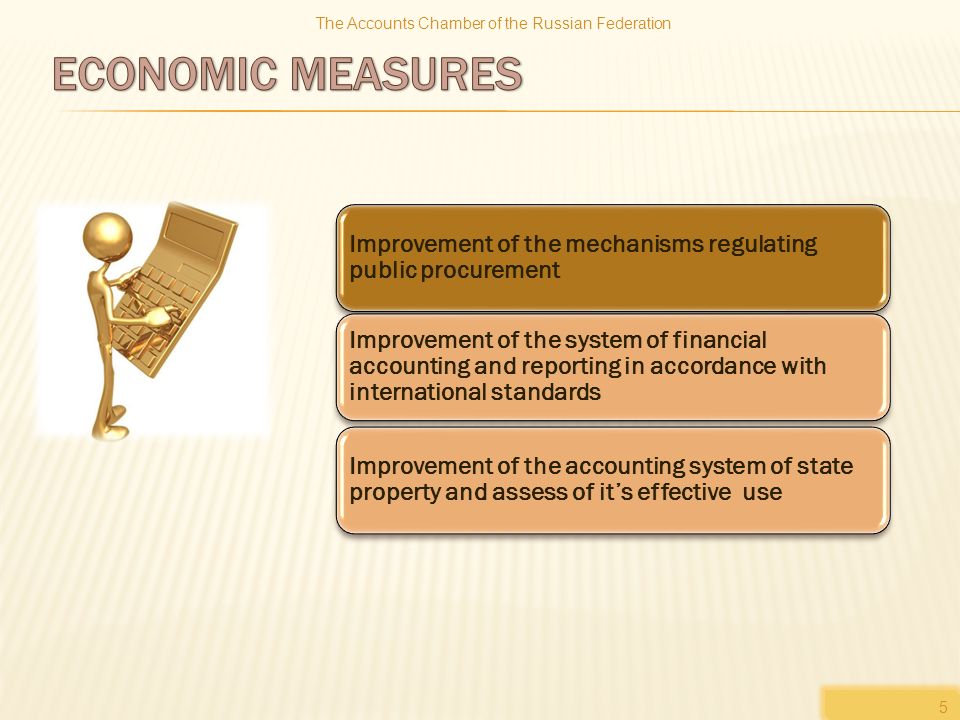 The Accounts Chamber of the Russian Federation

ECONOMIC MEASURES

Improvement of the mechanisms regulating public procurement

Improvement of the system of financial accounting and reporting in accordance with international standards

Improvement of the accounting system of state property and assess of it's effective use

5